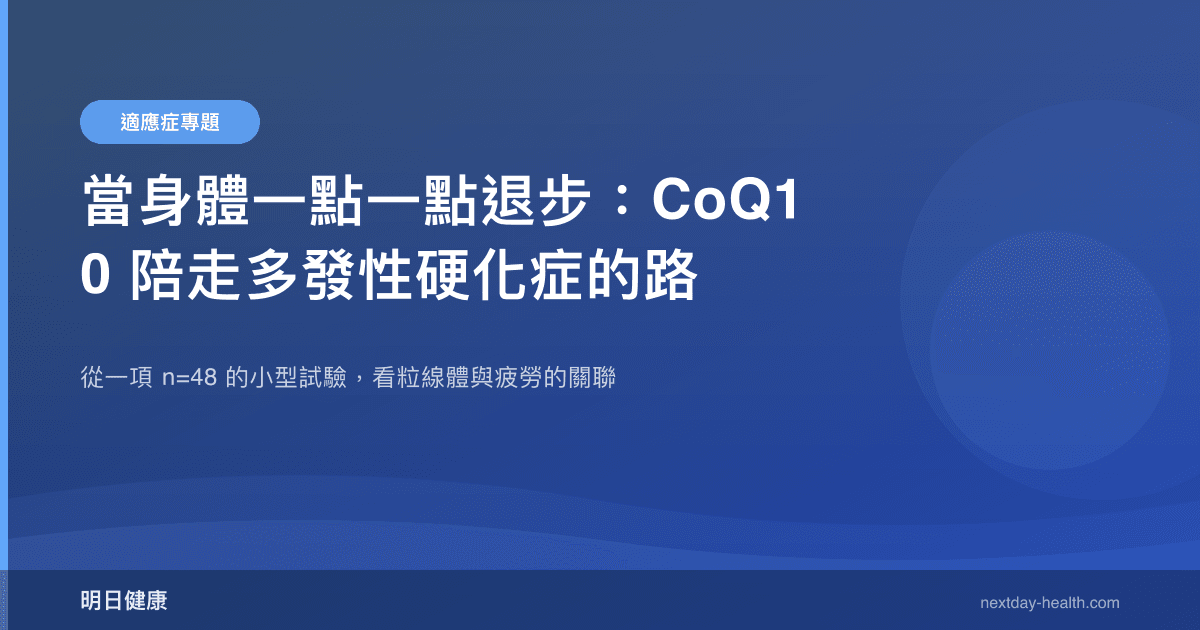 適應症專題

當身體一點一點退步：CoQ10 陪走多發性硬化症的路

從一項 n=48 的小型試驗，看粒線體與疲勞的關聯

明日健康

nextday-health.com